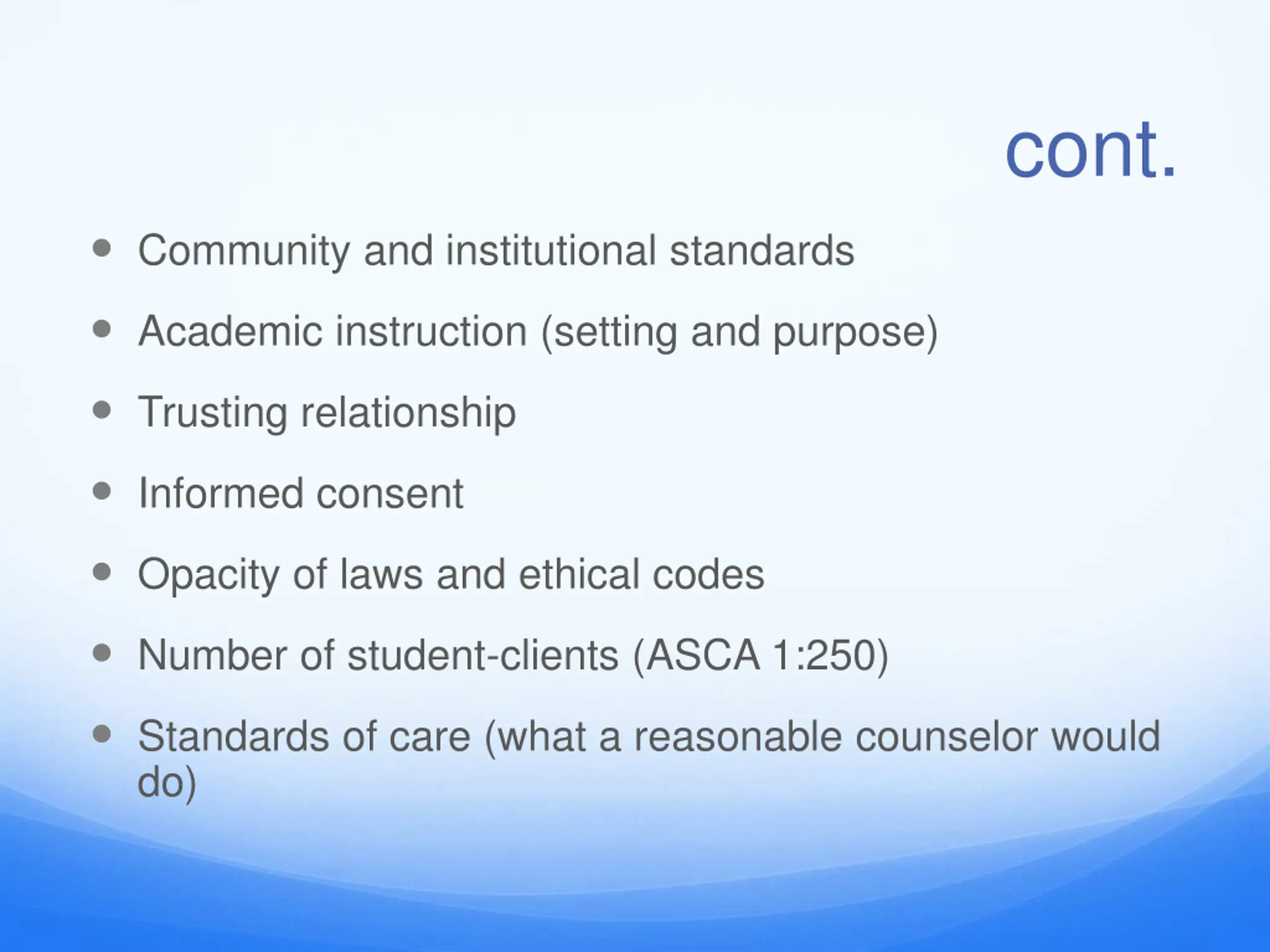 cont.

- Community and institutional standards
- Academic instruction (setting and purpose)
- Trusting relationship
- Informed consent
- Opacity of laws and ethical codes
- Number of student-clients (ASCA 1:250)
- Standards of care (what a reasonable counselor would do)